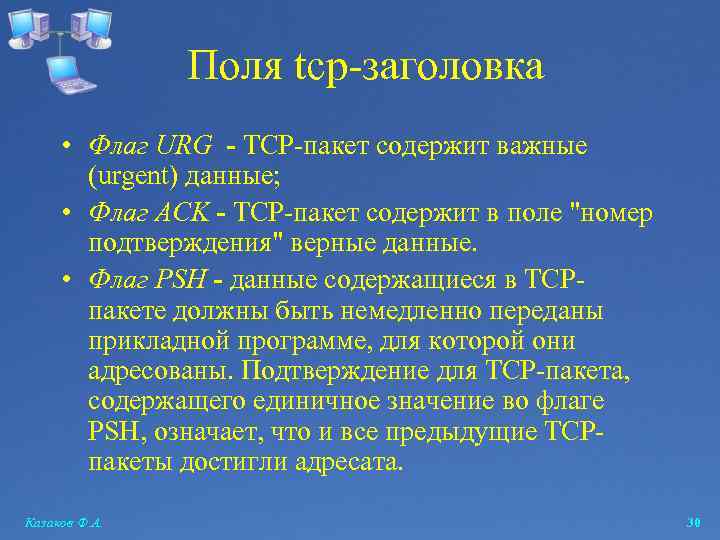 Поля tcp-заголовка

• Флаг URG - TCP-пакет содержит важные (urgent) данные;
• Флаг ACK - TCP-пакет содержит в поле "номер подтверждения" верные данные.
• Флаг PSH - данные содержащиеся в TCP-пакете должны быть немедленно переданы прикладной программе, для которой они адресованы. Подтверждение для TCP-пакета, содержащего единичное значение во флаге PSH, означает, что и все предыдущие TCP-пакеты достигли адресата.

Казаков Ф.А.

30